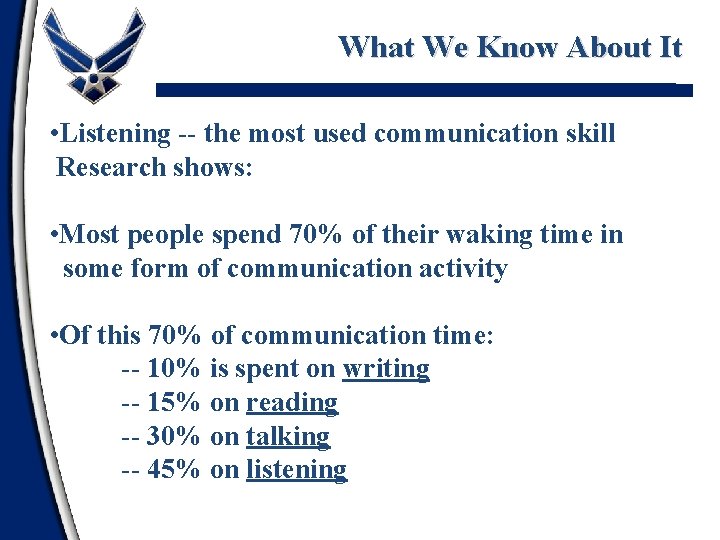 What We Know About It

•Listening -- the most used communication skill Research shows:

•Most people spend 70% of their waking time in some form of communication activity

•Of this 70% of communication time:
-- 10% is spent on writing
-- 15% on reading
-- 30% on talking
-- 45% on listening